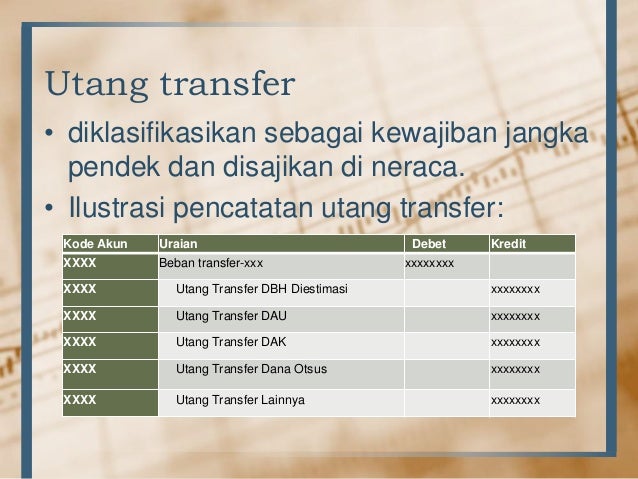 Utang transfer

• diklasifikasikan sebagai kewajiban jangka pendek dan disajikan di neraca.
• Ilustrasi pencatatan utang transfer:

| Kode Akun | Uraian | Debet | Kredit |
|---|---|---|---|
| XXXX | Beban transfer-xxx | xxxxxxxx | |
| XXXX | Utang Transfer DBH Diestimasi | | xxxxxxxx |
| XXXX | Utang Transfer DAU | | xxxxxxxx |
| XXXX | Utang Transfer DAK | | xxxxxxxx |
| XXXX | Utang Transfer Dana Otsus | | xxxxxxxx |
| XXXX | Utang Transfer Lainnya | | xxxxxxxx |